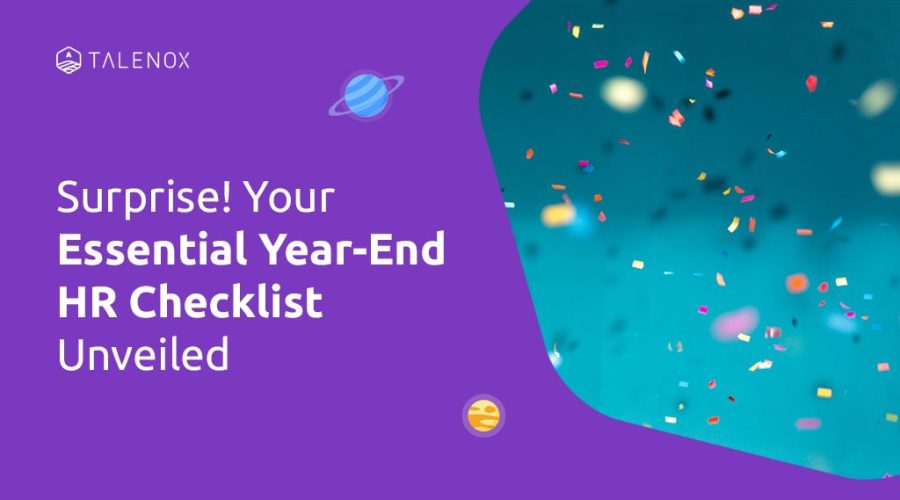 TALENOX

Surprise! Your Essential Year-End HR Checklist Unveiled